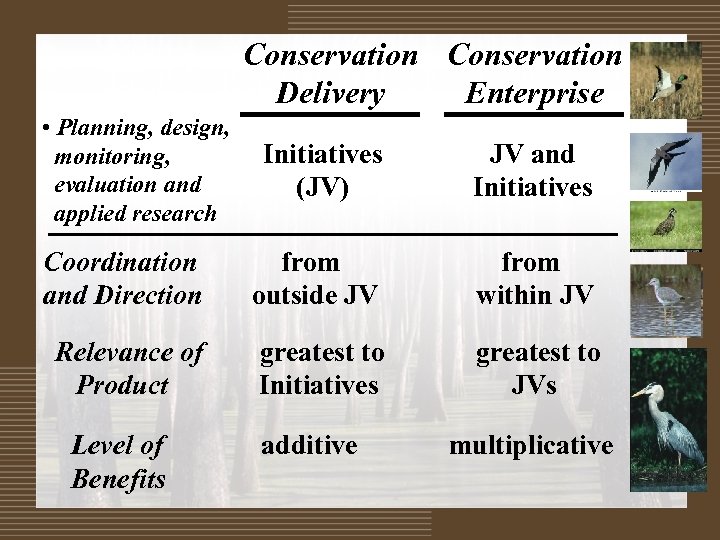 | | Conservation Delivery | Conservation Enterprise |
|---|---|---|
| • Planning, design, monitoring, evaluation and applied research | Initiatives (JV) | JV and Initiatives |
| Coordination and Direction | from outside JV | from within JV |
| Relevance of Product | greatest to Initiatives | greatest to JVs |
| Level of Benefits | additive | multiplicative |